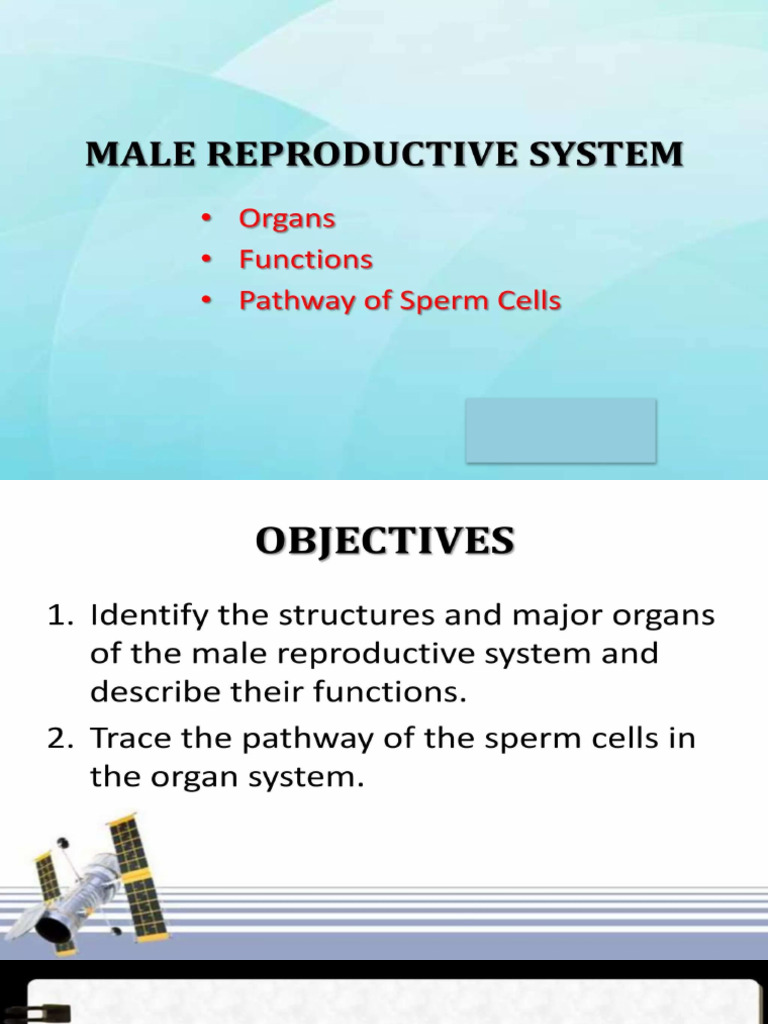 MALE REPRODUCTIVE SYSTEM

• Organs
• Functions
• Pathway of Sperm Cells

OBJECTIVES

1. Identify the structures and major organs of the male reproductive system and describe their functions.
2. Trace the pathway of the sperm cells in the organ system.